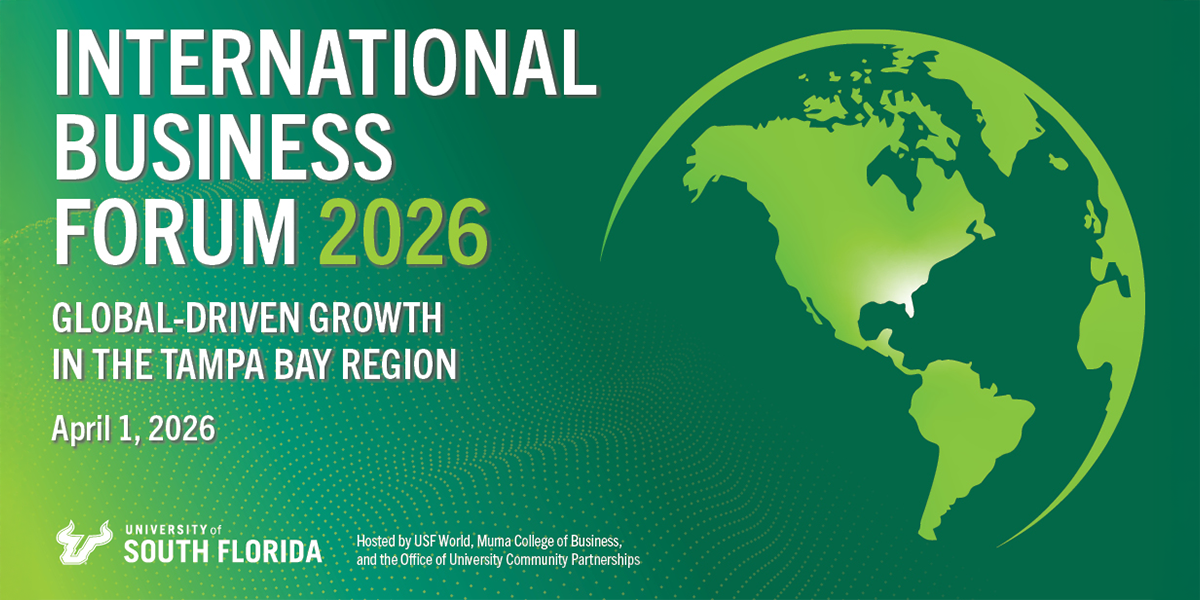 INTERNATIONAL BUSINESS FORUM 2026

GLOBAL-DRIVEN GROWTH IN THE TAMPA BAY REGION

April 1, 2026

UNIVERSITY of SOUTH FLORIDA

Hosted by USF World, Muma College of Business, and the Office of University Community Partnerships